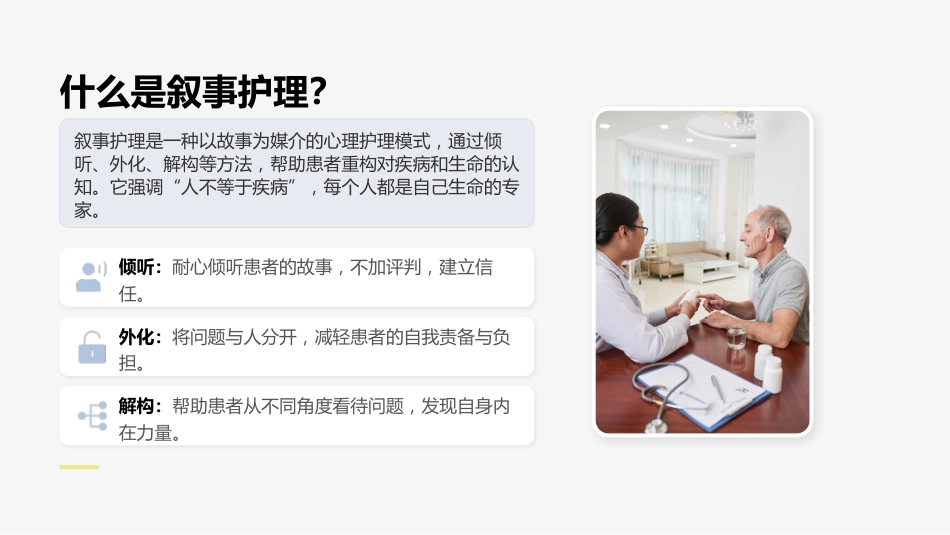 什么是叙事护理?

叙事护理是一种以故事为媒介的心理护理模式，通过倾听、外化、解构等方法，帮助患者重构对疾病和生命的认知。它强调“人不等于疾病”，每个人都是自己生命的专家。

倾听：耐心倾听患者的故事，不加评判，建立信任。

外化：将问题与人分开，减轻患者的自我责备与负担。

解构：帮助患者从不同角度看待问题，发现自身内在力量。